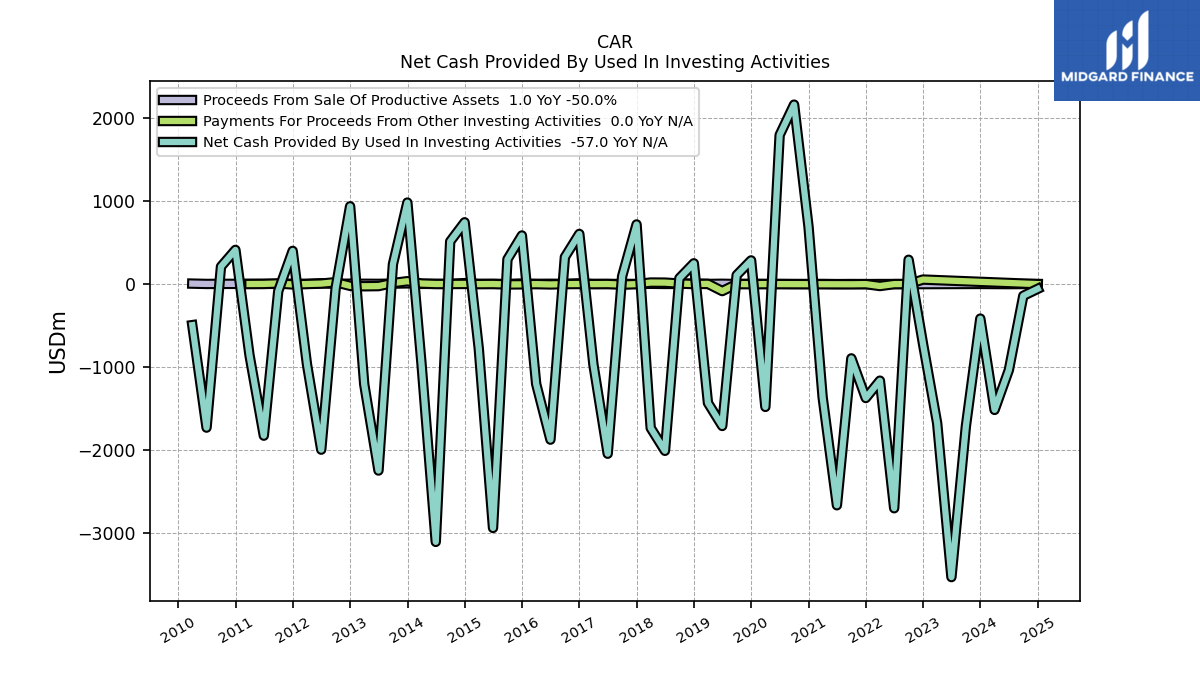 CAR
Net Cash Provided By Used In Investing Activities

MIDGARD FINANCE

Proceeds From Sale Of Productive Assets 1.0 YoY -50.0%
Payments For Proceeds From Other Investing Activities 0.0 YoY N/A
Net Cash Provided By Used In Investing Activities -57.0 YoY N/A

USDm

2000
1000
0
−1000
−2000
−3000

2010
2011
2012
2013
2014
2015
2016
2017
2018
2019
2020
2021
2022
2023
2024
2025